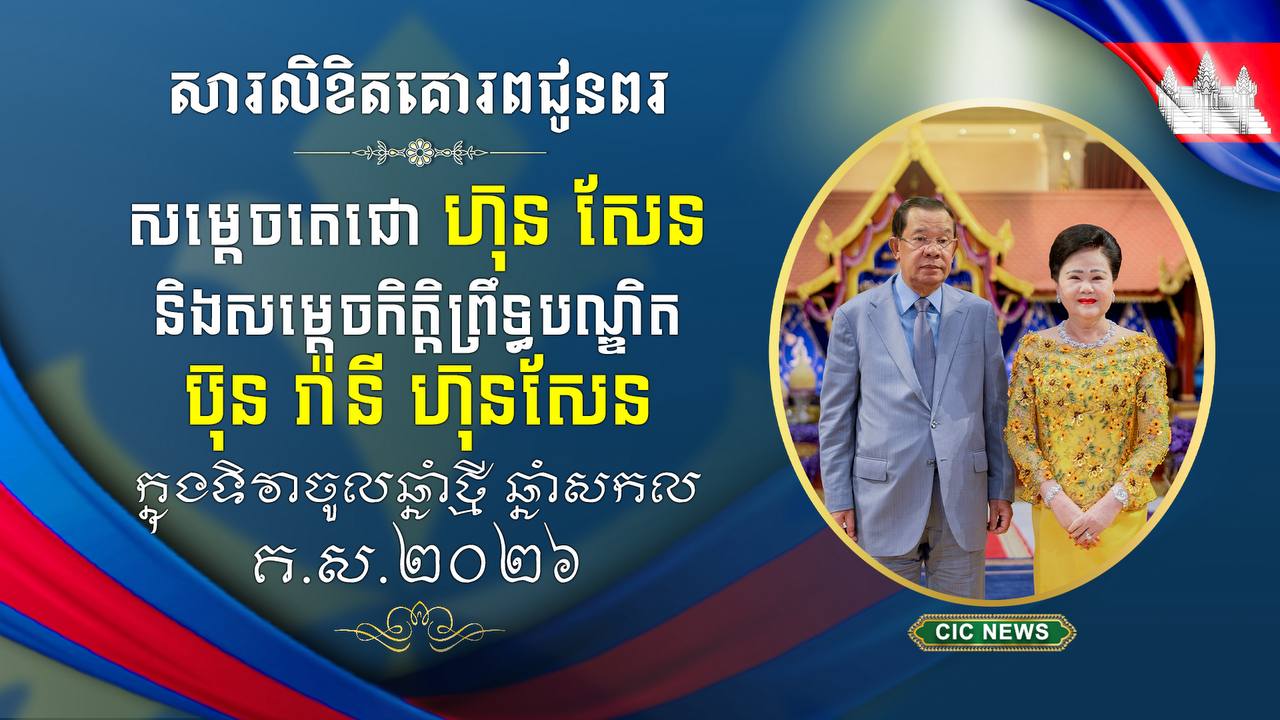 សារលិខិតគោរពជូនពរ

សម្តេចតេជោ ហ៊ុន សែន
និងសម្តេចកិត្តិព្រឹទ្ធបណ្ឌិត
ប៊ុន រ៉ានី ហ៊ុនសែន
ក្នុងឱកាសចូលឆ្នាំថ្មី ឆ្នាំសកល
គ.ស.២០២៦

CIC NEWS